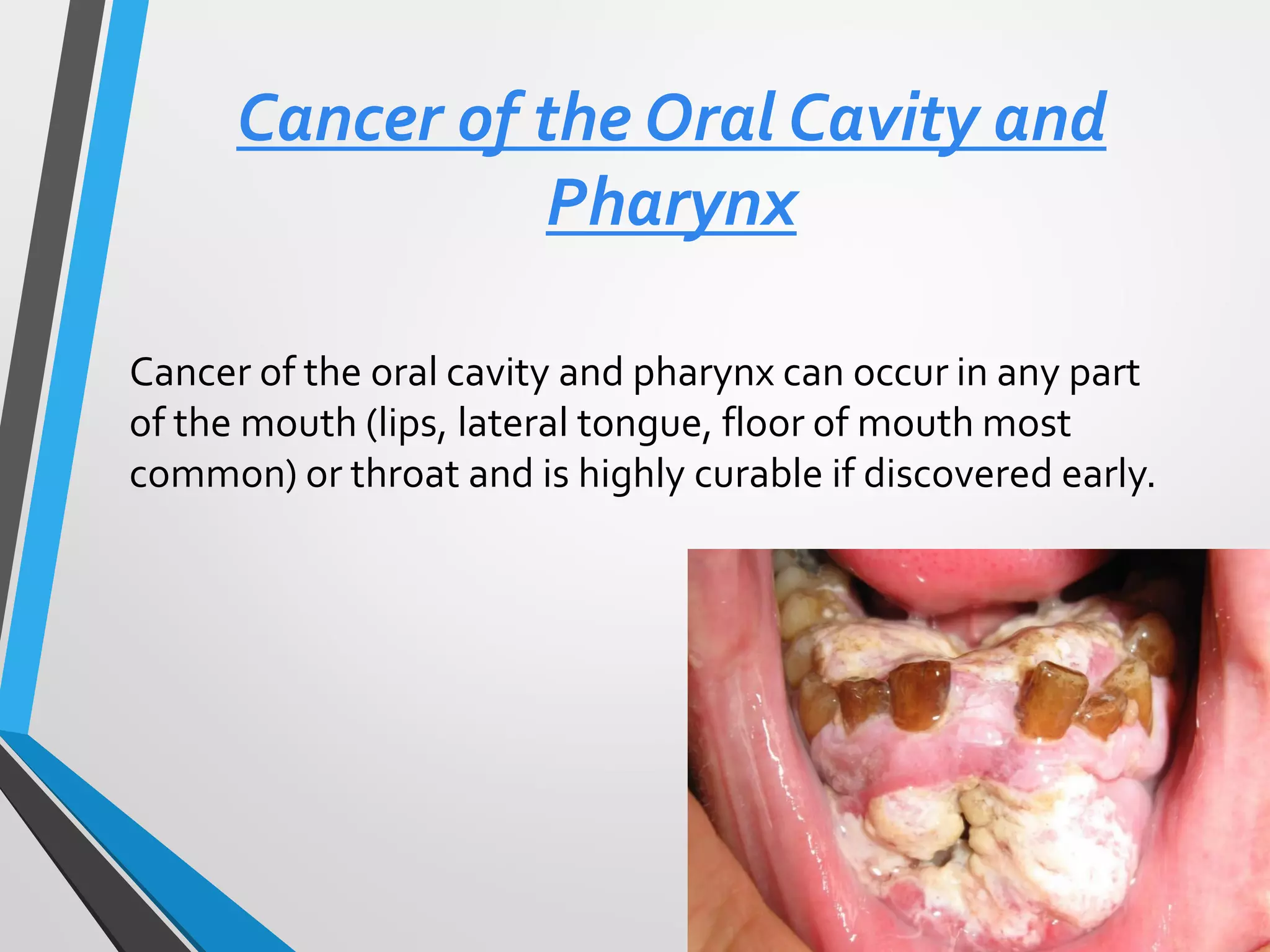 Cancer of the Oral Cavity and Pharynx

Cancer of the oral cavity and pharynx can occur in any part of the mouth (lips, lateral tongue, floor of mouth most common) or throat and is highly curable if discovered early.